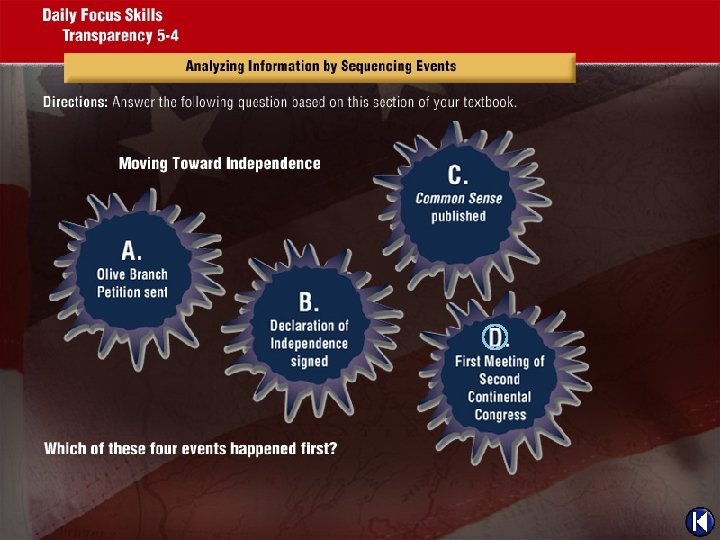 Daily Focus Skills
Transparency 5-4

Analyzing Information by Sequencing Events

Directions: Answer the following question based on this section of your textbook.

Moving Toward Independence

A.
Olive Branch Petition sent

B.
Declaration of Independence signed

C.
Common Sense published

D.
First Meeting of Second Continental Congress

Which of these four events happened first?